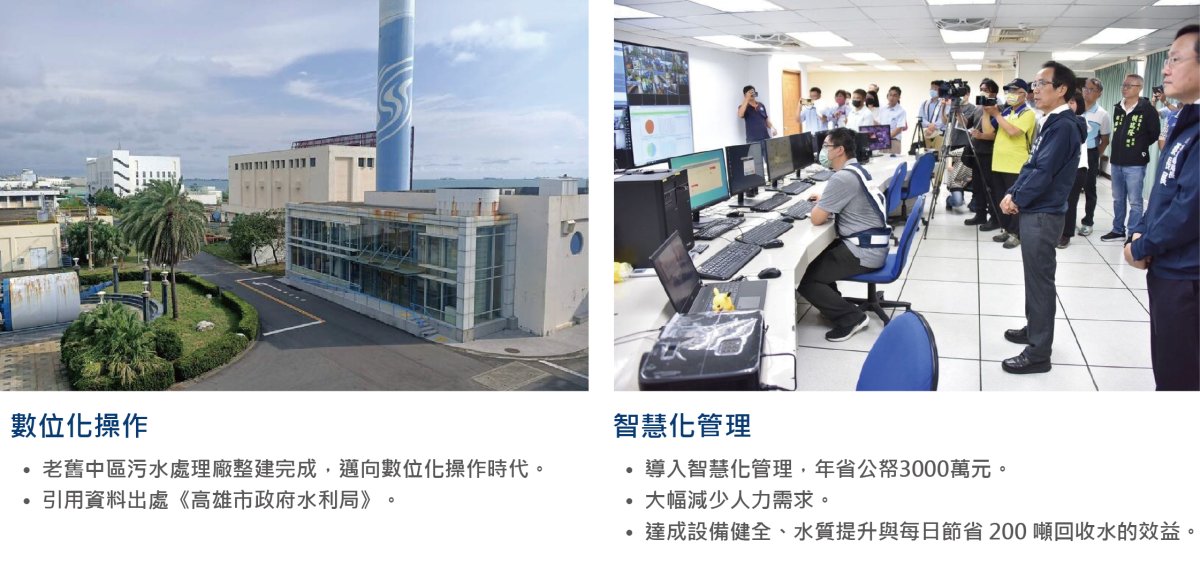 數位化操作

• 老舊中區污水處理廠整建完成，邁向數位化操作時代。
• 引用資料出處《高雄市政府水利局》。

智慧化管理

• 導入智慧化管理，年省公帑3000萬元。
• 大幅減少人力需求。
• 達成設備健全、水質提升與每日節省 200 噸回收水的效益。